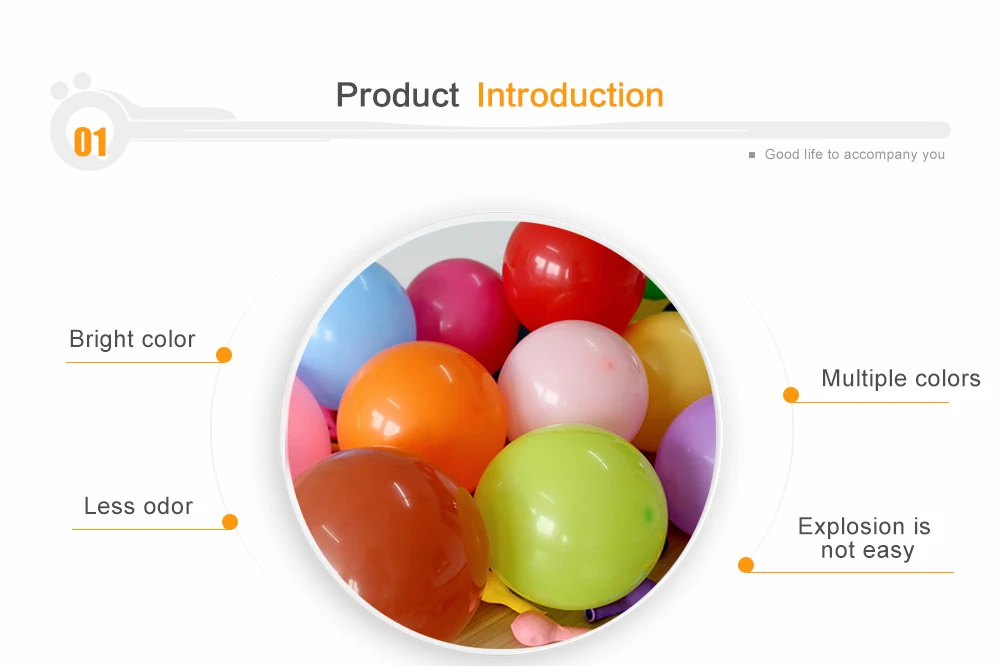 01

Product Introduction

Good life to accompany you

Bright color

Less odor

Multiple colors

Explosion is not easy